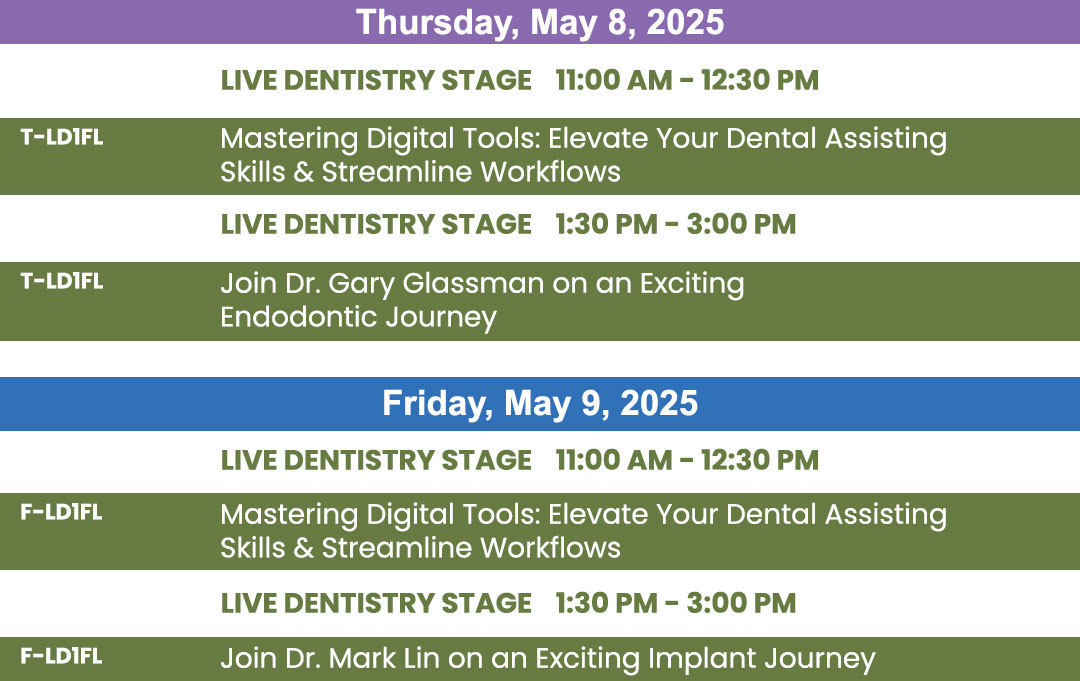 Thursday, May 8, 2025

LIVE DENTISTRY STAGE 11:00 AM - 12:30 PM

T-LD1FL Mastering Digital Tools: Elevate Your Dental Assisting Skills & Streamline Workflows

LIVE DENTISTRY STAGE 1:30 PM - 3:00 PM

T-LD1FL Join Dr. Gary Glassman on an Exciting Endodontic Journey

Friday, May 9, 2025

LIVE DENTISTRY STAGE 11:00 AM - 12:30 PM

F-LD1FL Mastering Digital Tools: Elevate Your Dental Assisting Skills & Streamline Workflows

LIVE DENTISTRY STAGE 1:30 PM - 3:00 PM

F-LD1FL Join Dr. Mark Lin on an Exciting Implant Journey